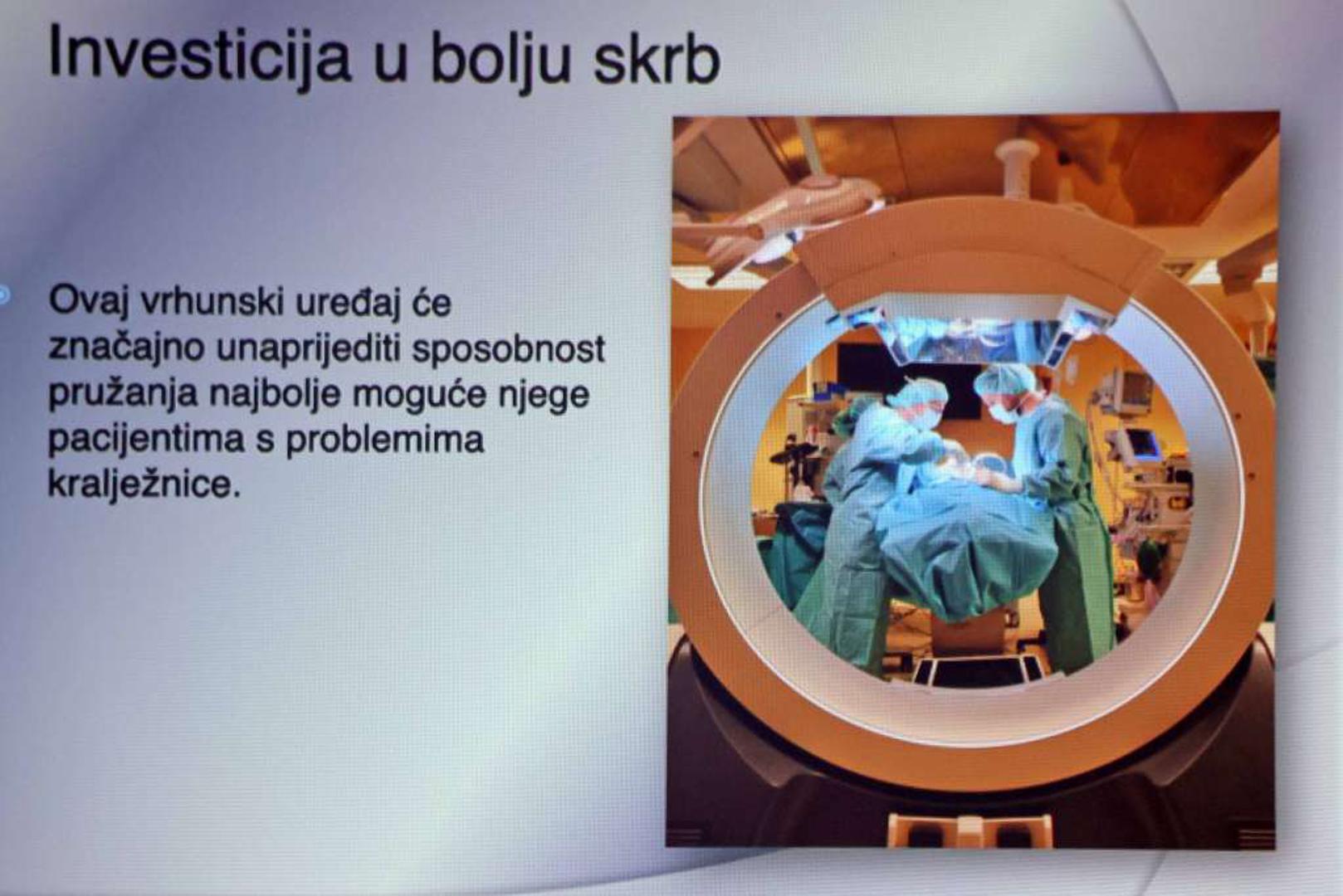 Investicija u bolju skrb

Ovaj vrhunski uređaj će značajno unaprijediti sposobnost pružanja najbolje moguće njege pacijentima s problemima kralježnice.